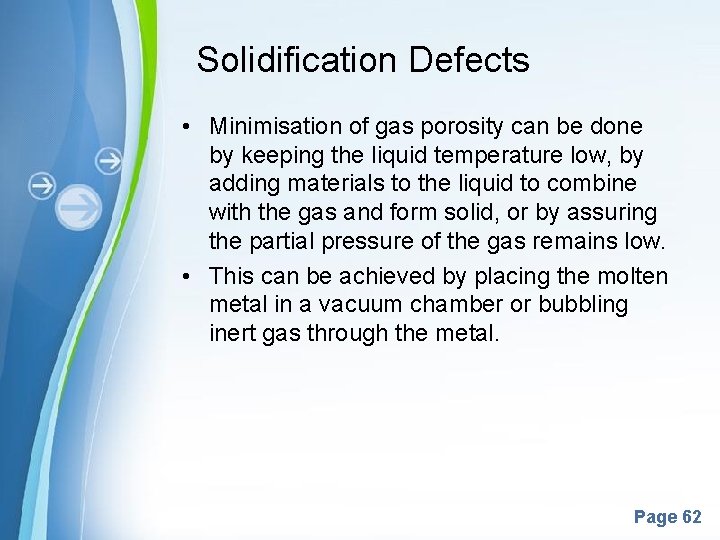 Solidification Defects

• Minimisation of gas porosity can be done by keeping the liquid temperature low, by adding materials to the liquid to combine with the gas and form solid, or by assuring the partial pressure of the gas remains low.

• This can be achieved by placing the molten metal in a vacuum chamber or bubbling inert gas through the metal.

Page 62